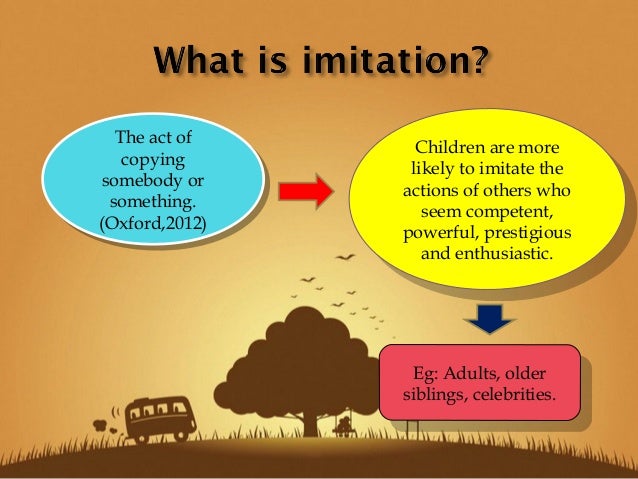 What is imitation?

The act of copying somebody or something. (Oxford,2012)

Children are more likely to imitate the actions of others who seem competent, powerful, prestigious and enthusiastic.

Eg: Adults, older siblings, celebrities.